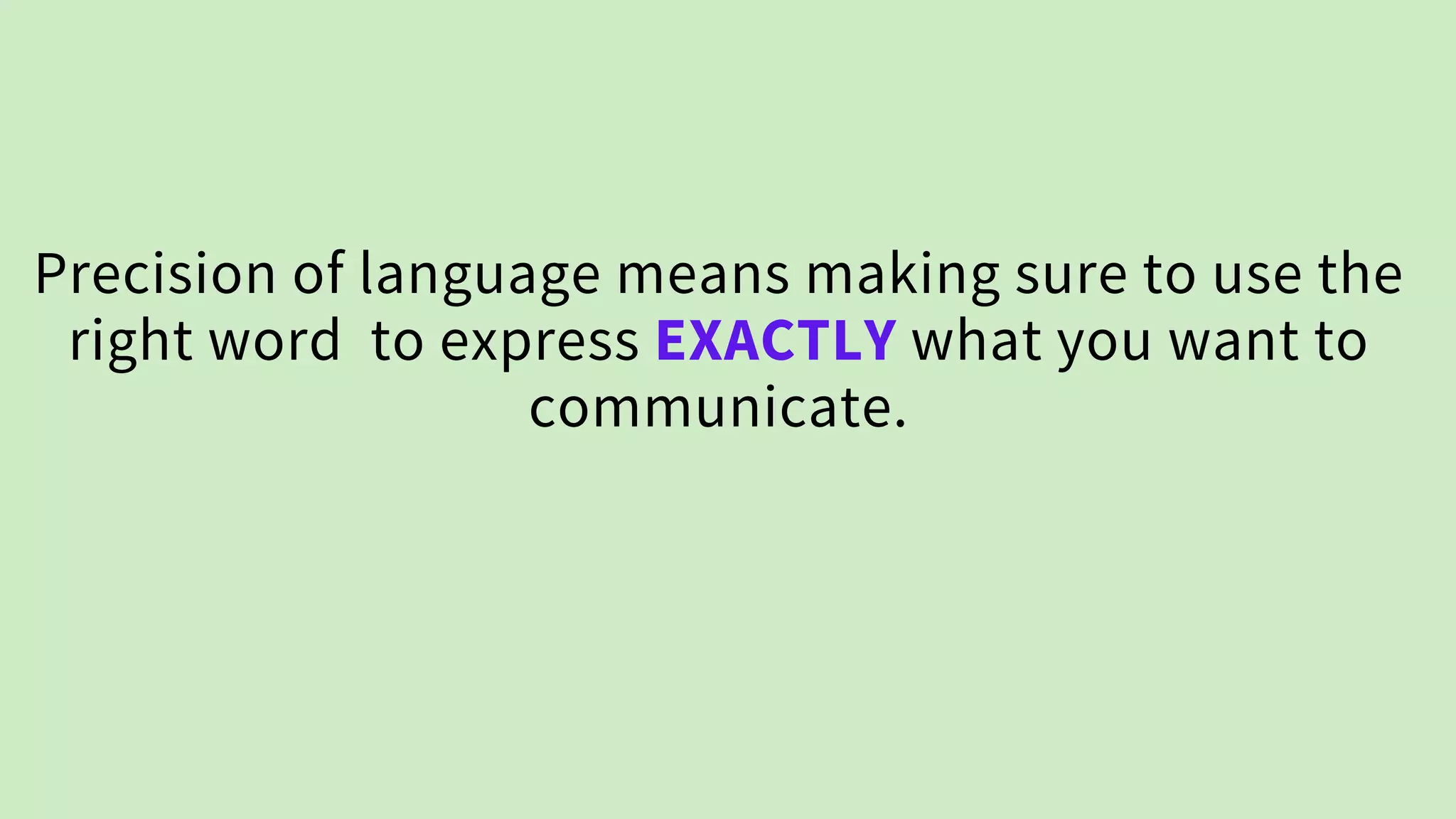 Precision of language means making sure to use the right word  to express EXACTLY what you want to communicate.